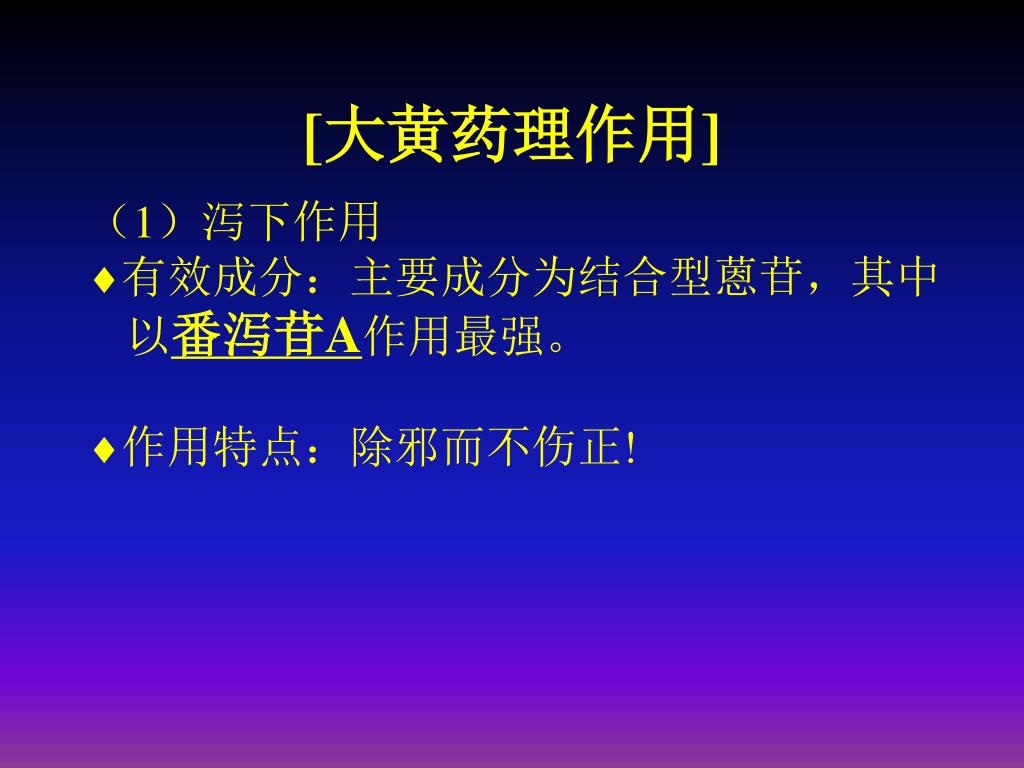 [大黄药理作用]

（1）泻下作用

♦有效成分：主要成分为结合型蒽苷，其中以番泻苷A作用最强。

♦作用特点：除邪而不伤正!